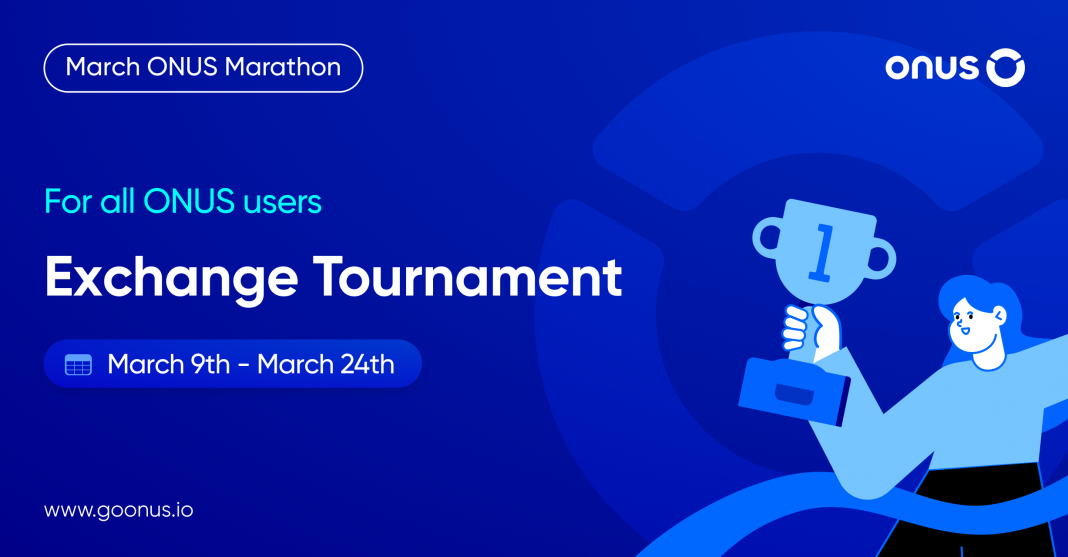 March ONUS Marathon

ONUS

For all ONUS users

Exchange Tournament

March 9th - March 24th

1

www.goonus.io